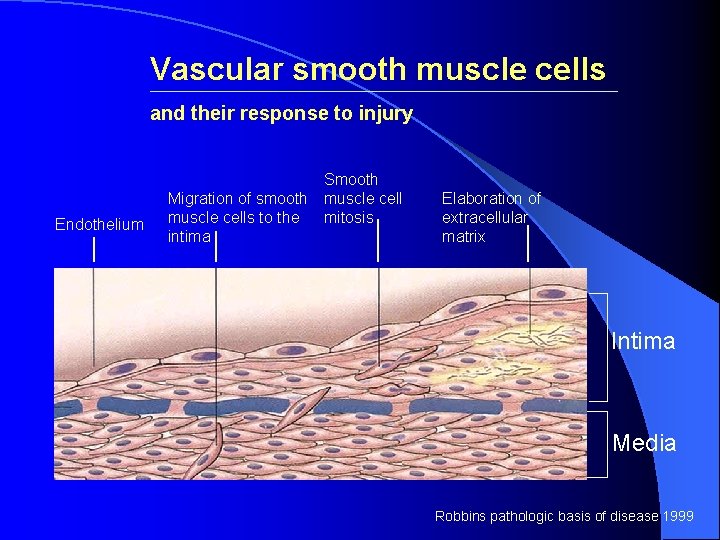 Vascular smooth muscle cells

and their response to injury

Endothelium

Migration of smooth muscle cells to the intima

Smooth muscle cell mitosis

Elaboration of extracellular matrix

Intima

Media

Robbins pathologic basis of disease 1999